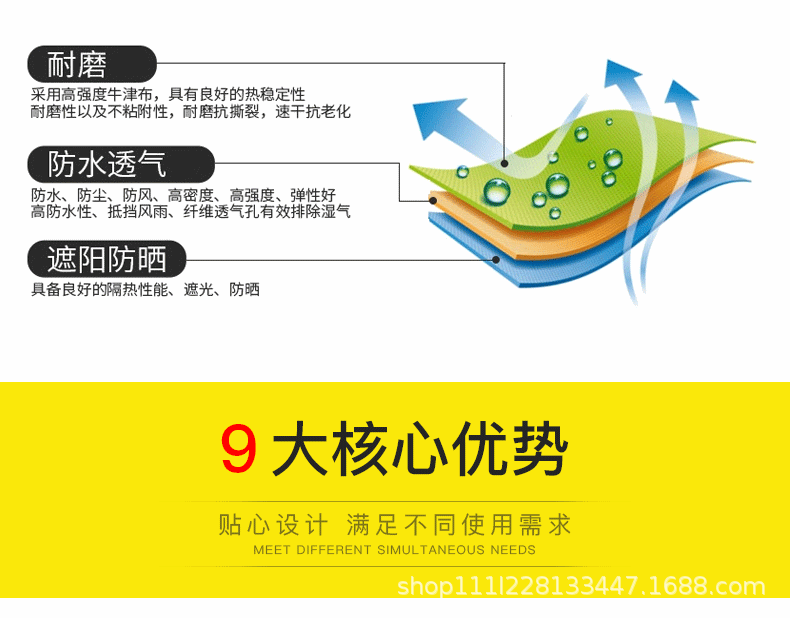 耐磨

采用高强度牛津布，具有良好的热稳定性
耐磨性以及不粘附性，耐磨抗撕裂，速干抗老化

防水透气

防水、防尘、防风、高密度、高强度、弹性好
高防水性、抵挡风雨、纤维透气孔有效排除湿气

遮阳防晒

具备良好的隔热性能、遮光、防晒

9 大核心优势

贴心设计 满足不同使用需求

MEET DIFFERENT SIMULTANEOUS NEEDS

shop111l228133447.1688.com